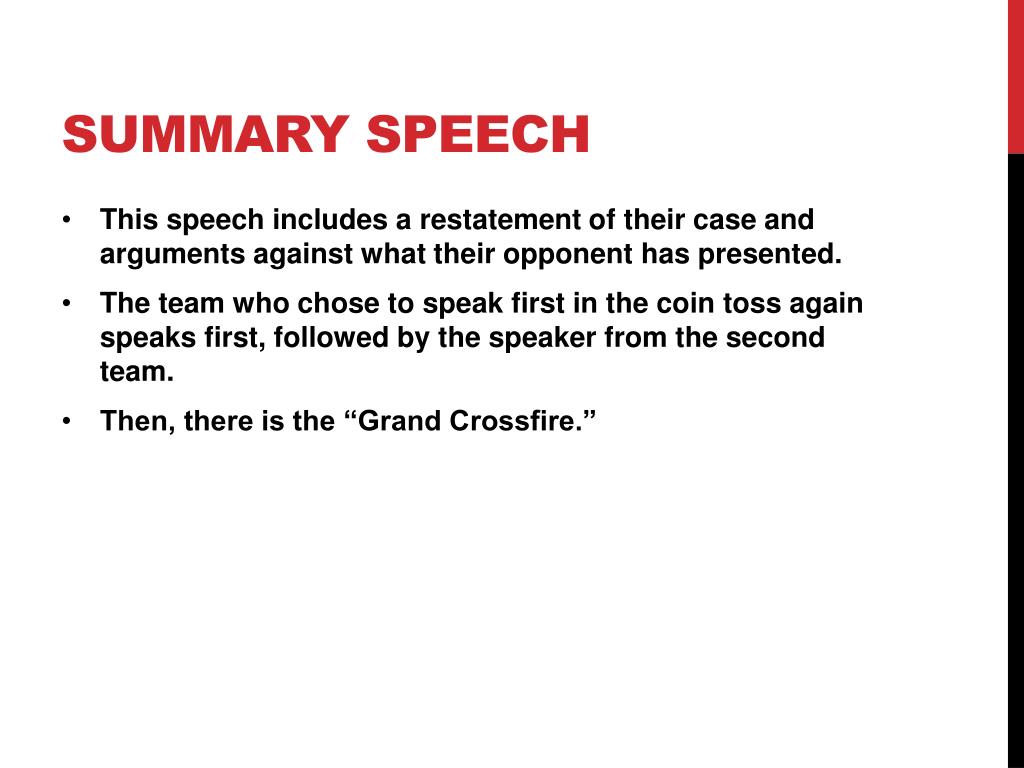 SUMMARY SPEECH

• This speech includes a restatement of their case and arguments against what their opponent has presented.

• The team who chose to speak first in the coin toss again speaks first, followed by the speaker from the second team.

• Then, there is the “Grand Crossfire.”